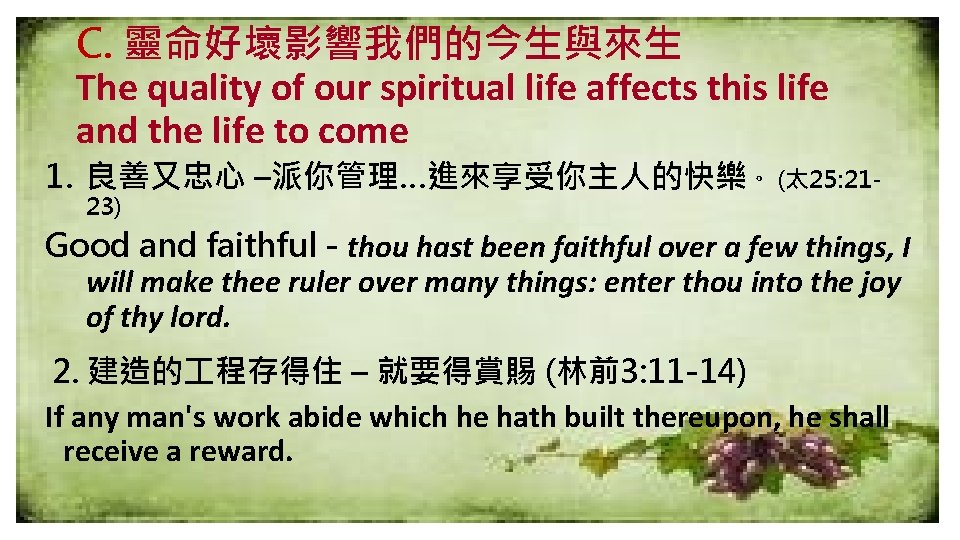 C. 靈命好壞影響我們的今生與來生
The quality of our spiritual life affects this life and the life to come

1. 良善又忠心 –派你管理…進來享受你主人的快樂。(太25:21-23)

Good and faithful - thou hast been faithful over a few things, I will make thee ruler over many things: enter thou into the joy of thy lord.

2. 建造的工程存得住 – 就要得賞賜 (林前3:11-14)

If any man's work abide which he hath built thereupon, he shall receive a reward.